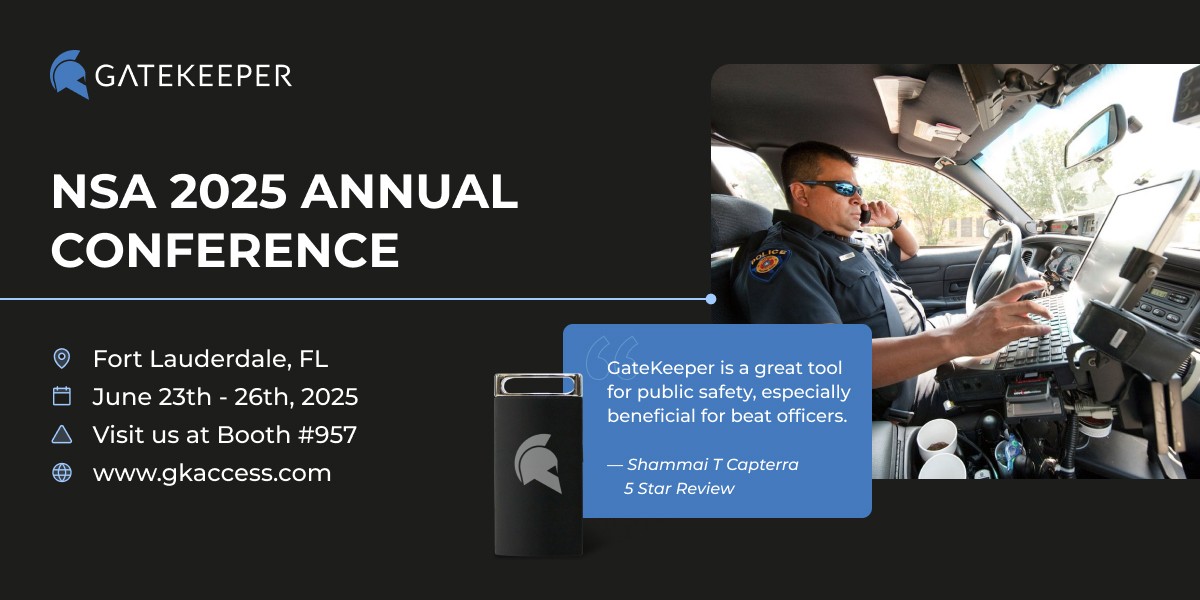 GATEKEEPER

NSA 2025 ANNUAL CONFERENCE

Fort Lauderdale, FL
June 23th - 26th, 2025
Visit us at Booth #957
www.gkaccess.com

GateKeeper is a great tool for public safety, especially beneficial for beat officers.

— Shammai T Capterra
5 Star Review

POLICE